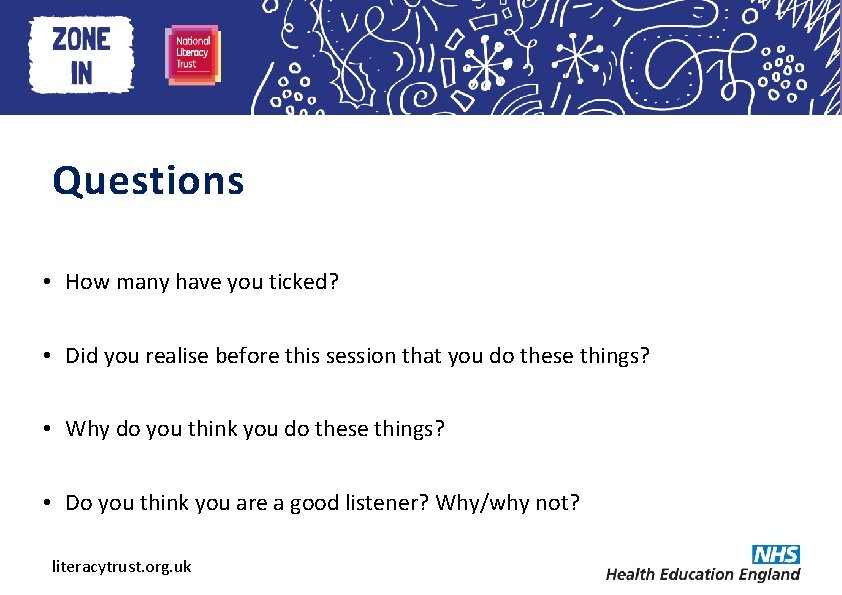 ZONE IN

National Literacy Trust

Questions

• How many have you ticked?

• Did you realise before this session that you do these things?

• Why do you think you do these things?

• Do you think you are a good listener? Why/why not?

literacytrust.org.uk

NHS
Health Education England